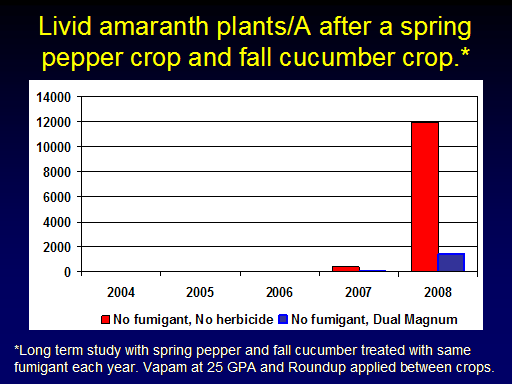 Livid amaranth plants/A after a spring pepper crop and fall cucumber crop.*

14000
12000
10000
8000
6000
4000
2000
0

2004
2005
2006
2007
2008

No fumigant, No herbicide
No fumigant, Dual Magnum

*Long term study with spring pepper and fall cucumber treated with same fumigant each year. Vapam at 25 GPA and Roundup applied between crops.